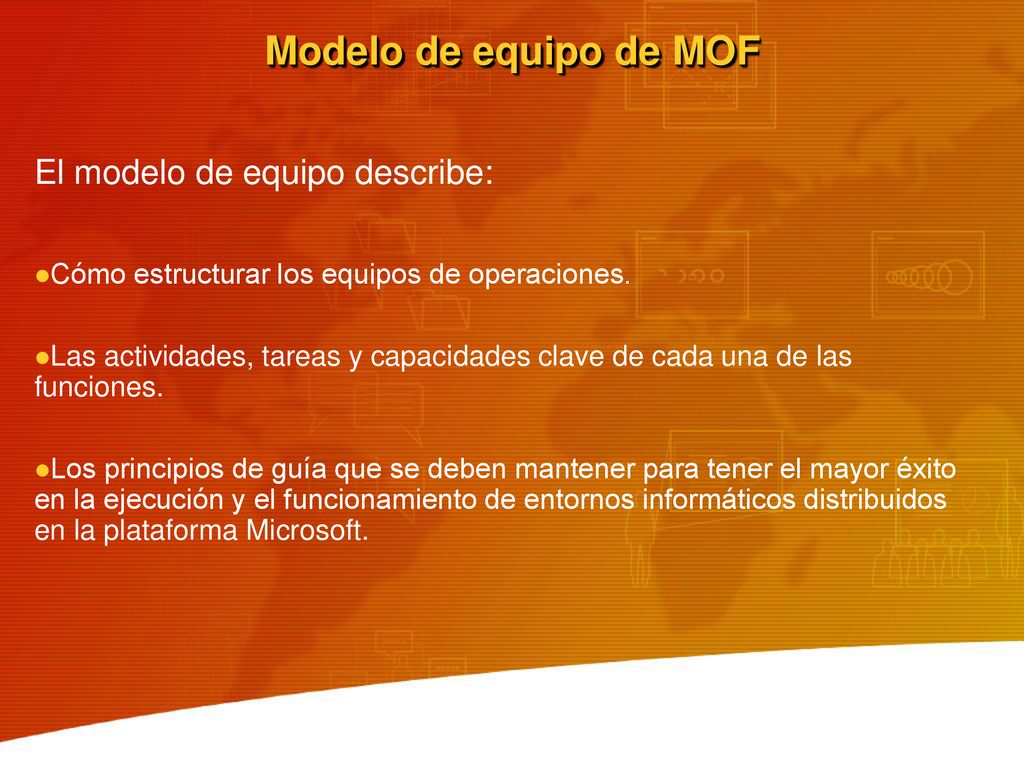 Modelo de equipo de MOF

El modelo de equipo describe:

●Cómo estructurar los equipos de operaciones.

●Las actividades, tareas y capacidades clave de cada una de las funciones.

●Los principios de guía que se deben mantener para tener el mayor éxito en la ejecución y el funcionamiento de entornos informáticos distribuidos en la plataforma Microsoft.